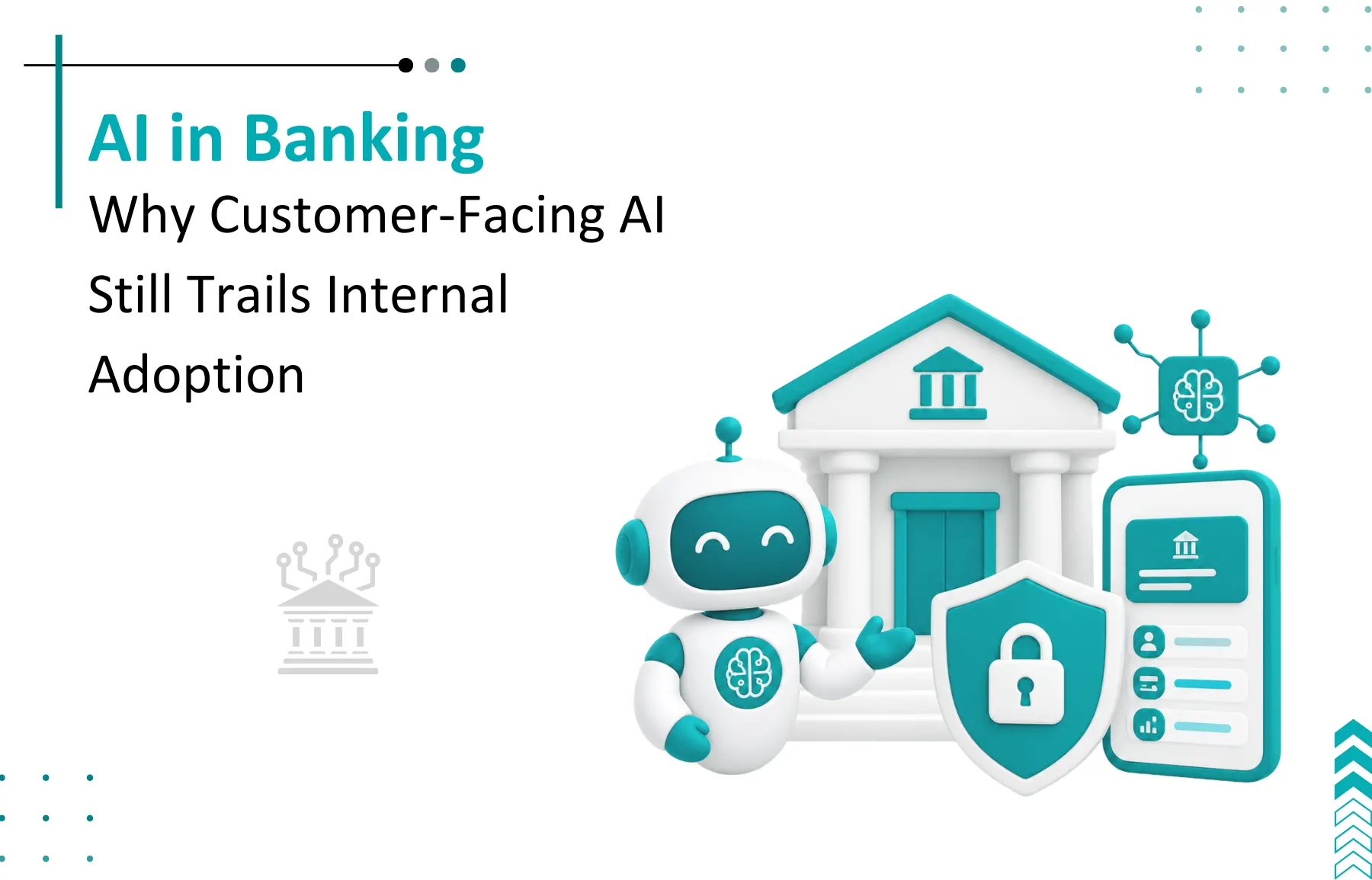 AI in Banking

Why Customer-Facing AI Still Trails Internal Adoption